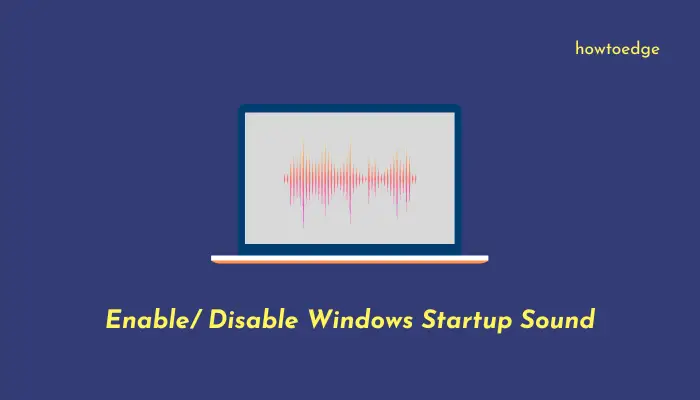 howtoedge

Enable/ Disable Windows Startup Sound